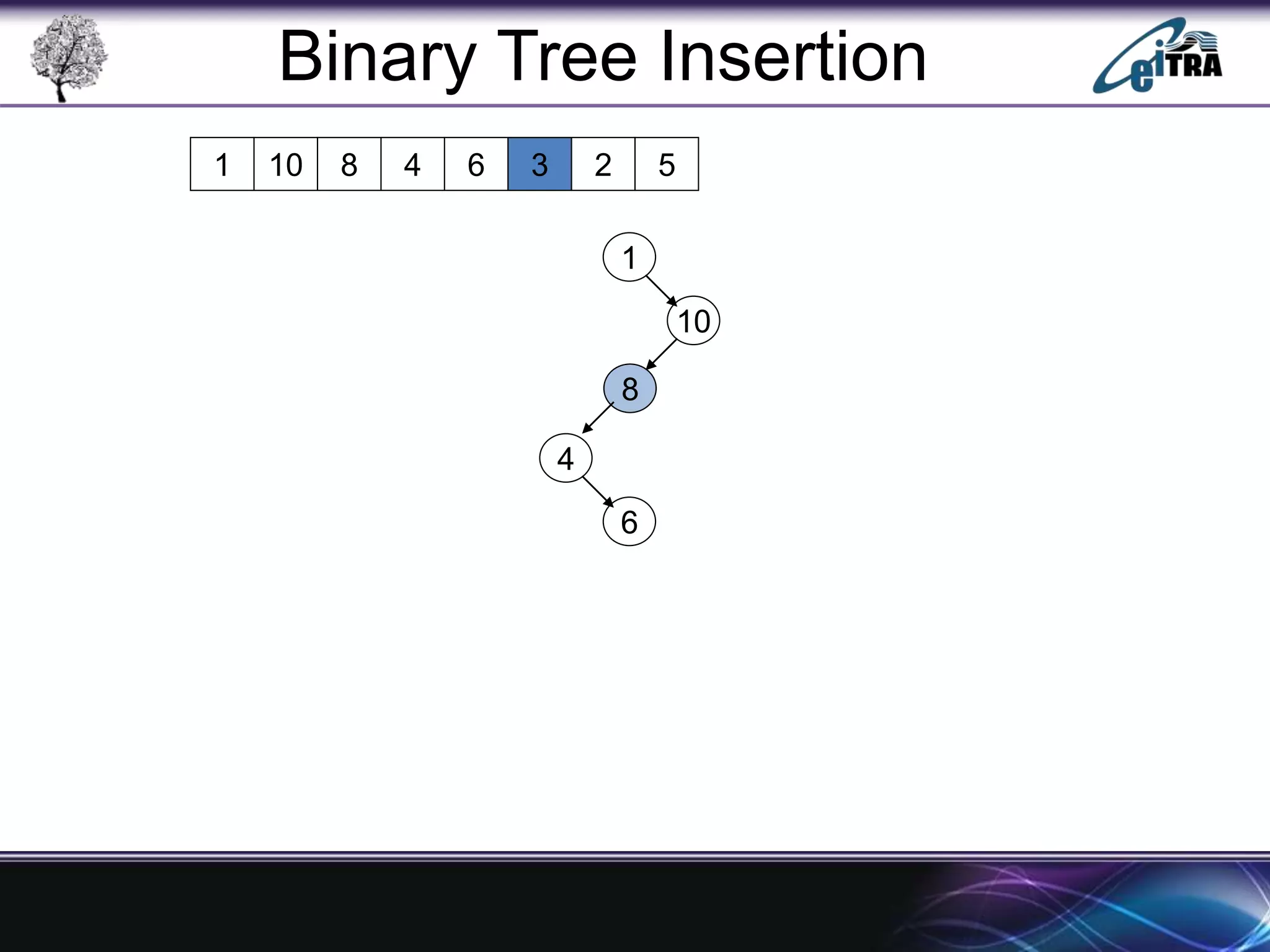 Binary Tree Insertion

eiTRA

| 1 | 10 | 8 | 4 | 6 | 3 | 2 | 5 |
|---|---|---|---|---|---|---|---|

1

10

8

4

6